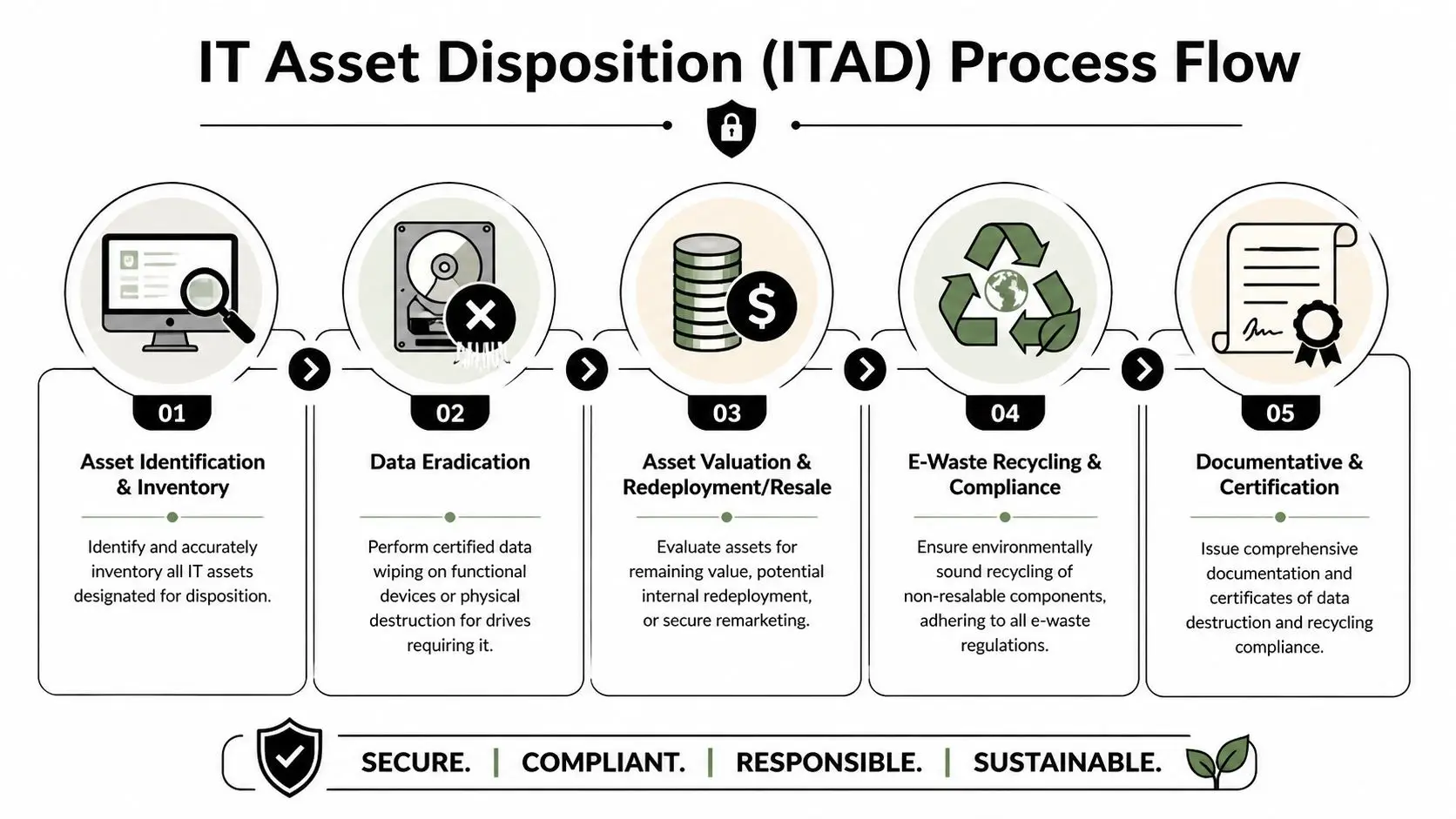 IT Asset Disposition (ITAD) Process Flow

01

Asset Identification & Inventory

Identify and accurately inventory all IT assets designated for disposition.

02

Data Eradication

Perform certified data wiping on functional devices or physical destruction for drives requiring it.

03

Asset Valuation & Redeployment/Resale

Evaluate assets for remaining value, potential internal redeployment, or secure remarketing.

04

E-Waste Recycling & Compliance

Ensure environmentally sound recycling of non-resalable components, adhering to all e-waste regulations.

05

Documentative & Certification

Issue comprehensive documentation and certificates of data destruction and recycling compliance.

SECURE. | COMPLIANT. | RESPONSIBLE. | SUSTAINABLE.